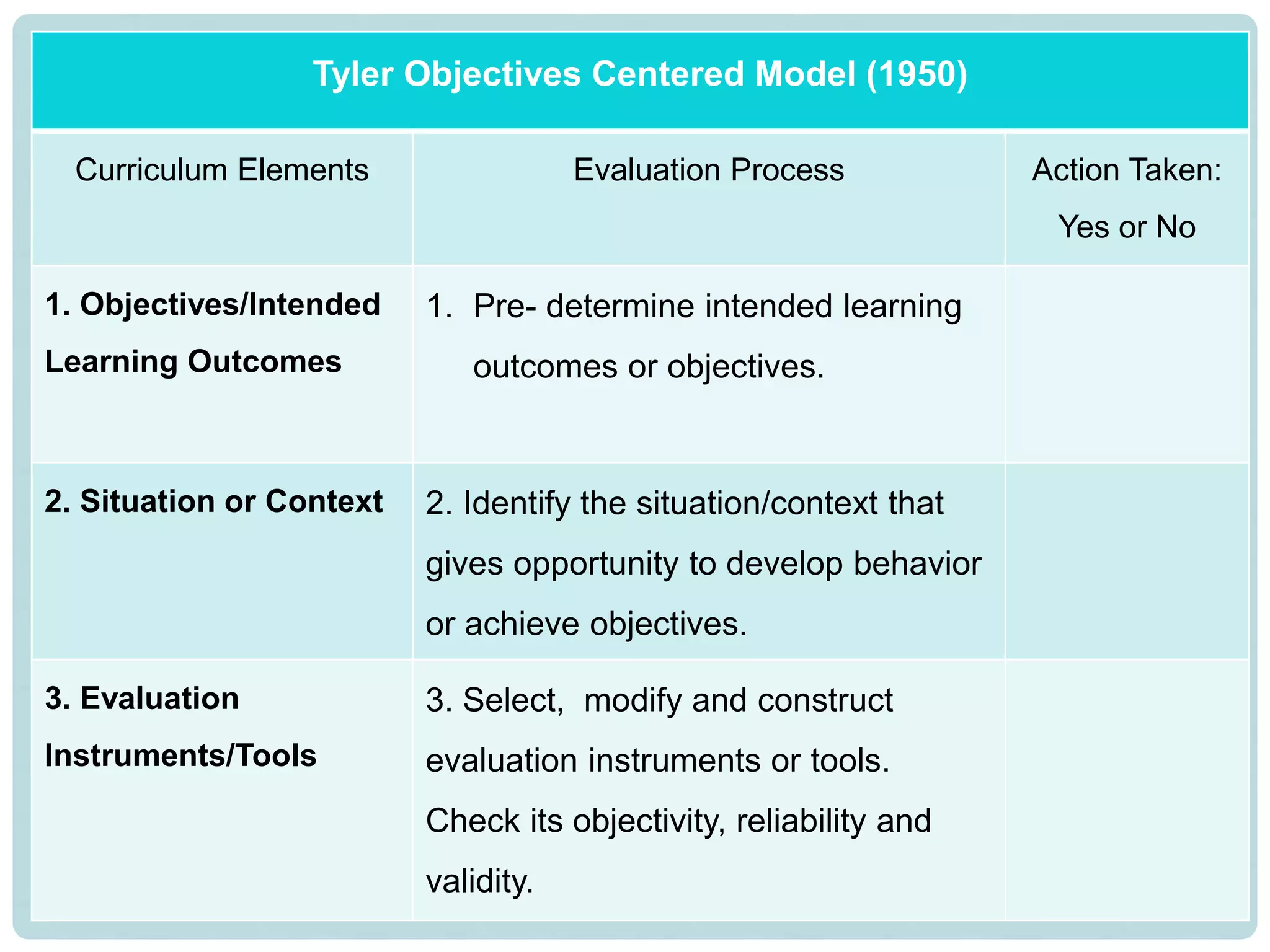 Tyler Objectives Centered Model (1950)

| Curriculum Elements | Evaluation Process | Action Taken: Yes or No |
|---|---|---|
| **1. Objectives/Intended Learning Outcomes** | 1. Pre- determine intended learning outcomes or objectives. | |
| **2. Situation or Context** | 2. Identify the situation/context that gives opportunity to develop behavior or achieve objectives. | |
| **3. Evaluation Instruments/Tools** | 3. Select, modify and construct evaluation instruments or tools. Check its objectivity, reliability and validity. | |